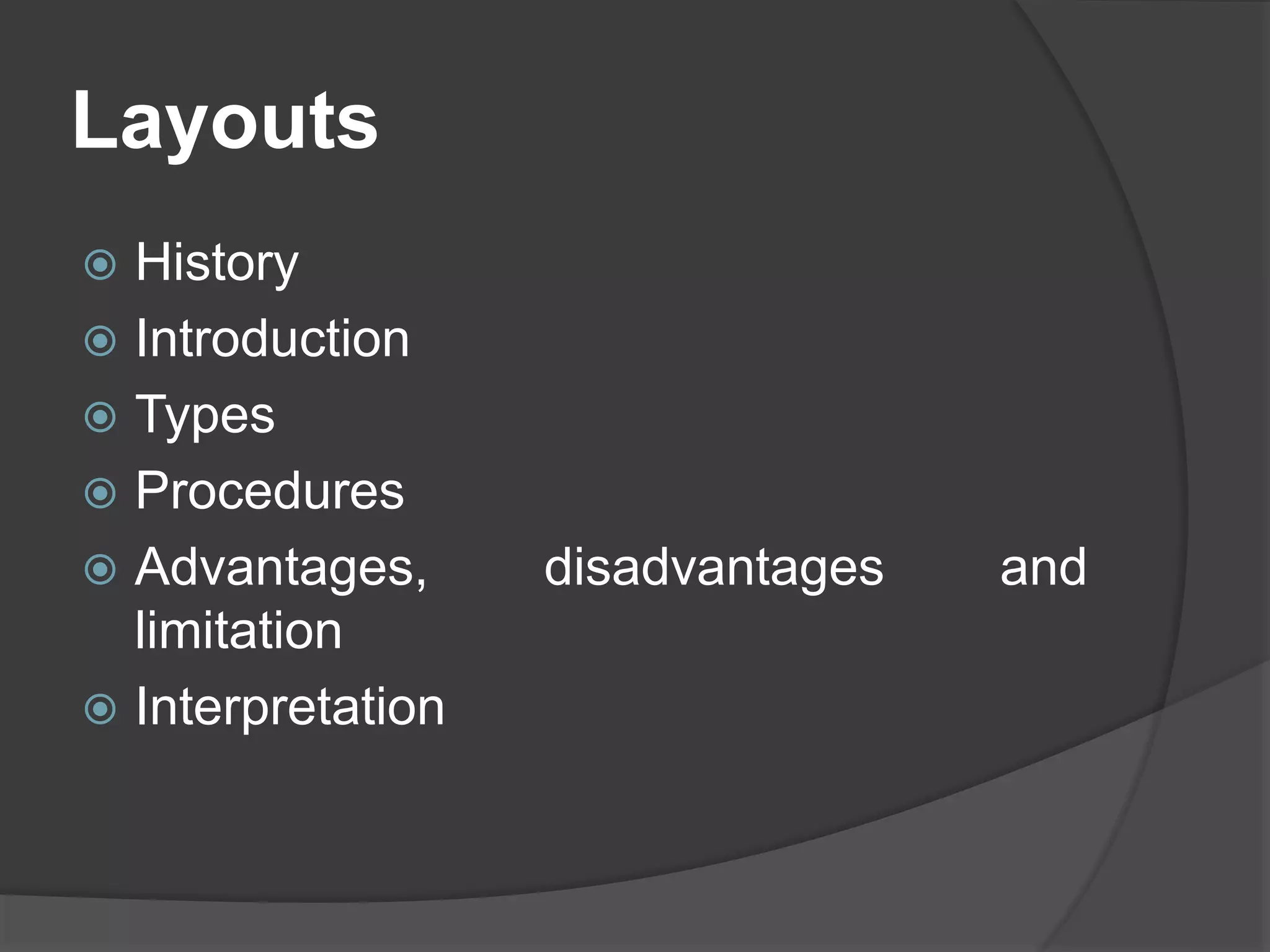 Layouts

History
Introduction
Types
Procedures
Advantages, disadvantages and limitation
Interpretation